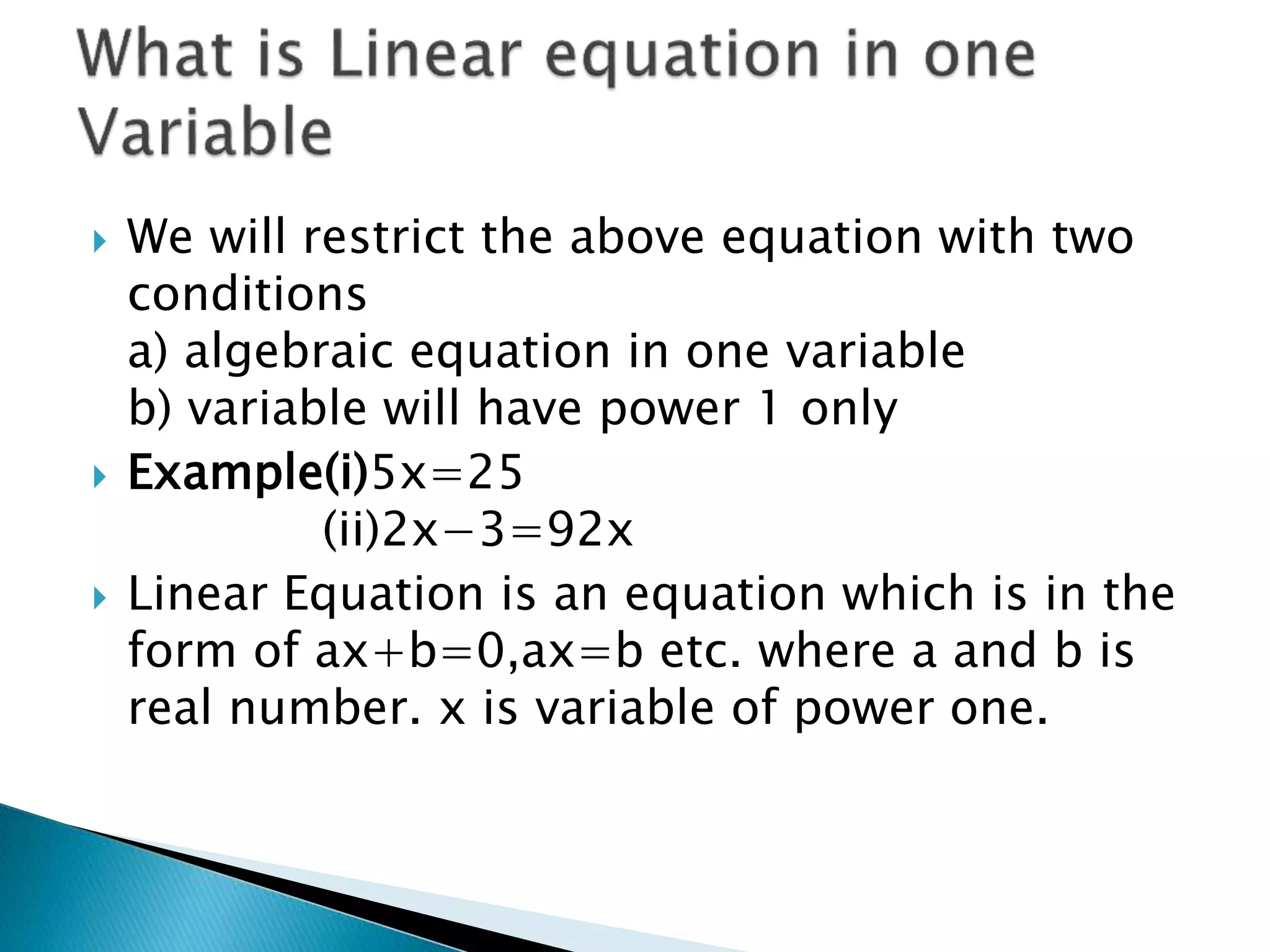 What is Linear equation in one Variable

We will restrict the above equation with two conditions
a) algebraic equation in one variable
b) variable will have power 1 only

Example(i)$5x=25$
(ii)$2x-3=92x$

Linear Equation is an equation which is in the form of $ax+b=0$,$ax=b$ etc. where a and b is real number. x is variable of power one.